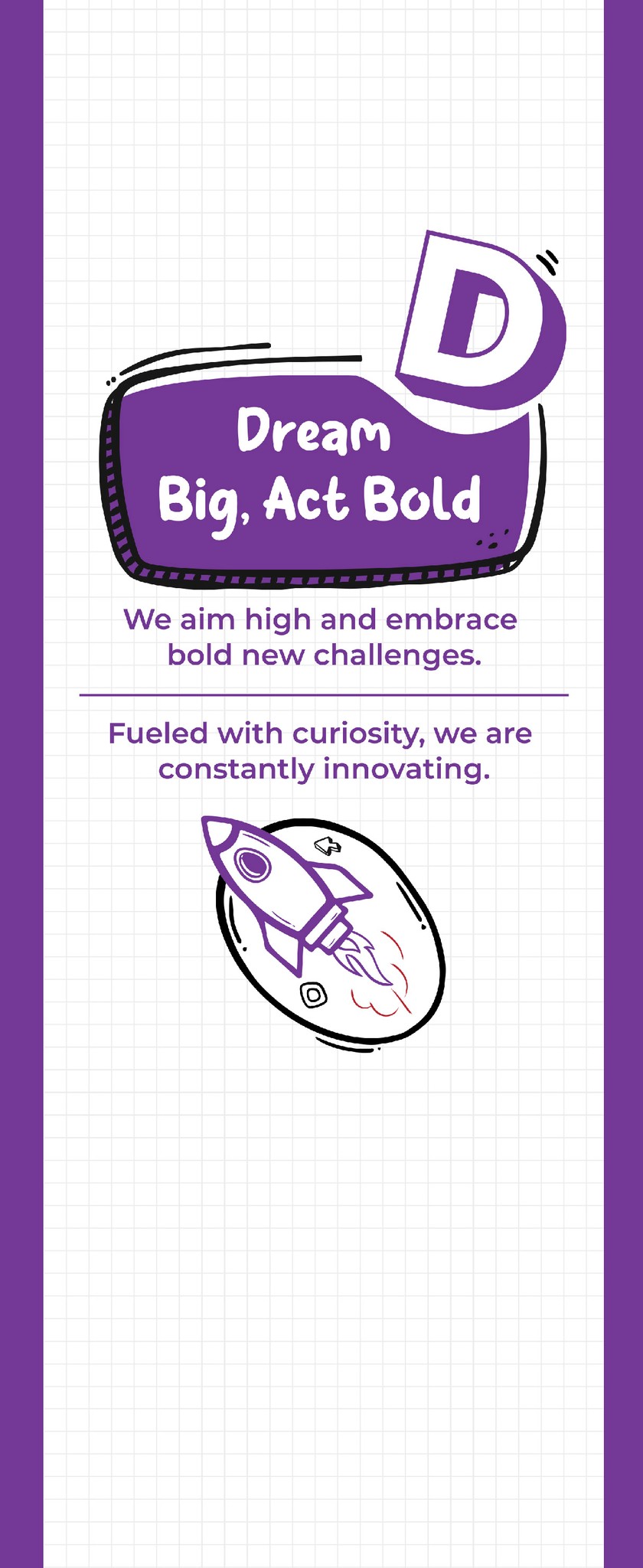 D

Dream
Big, Act Bold

We aim high and embrace bold new challenges.

Fueled with curiosity, we are constantly innovating.